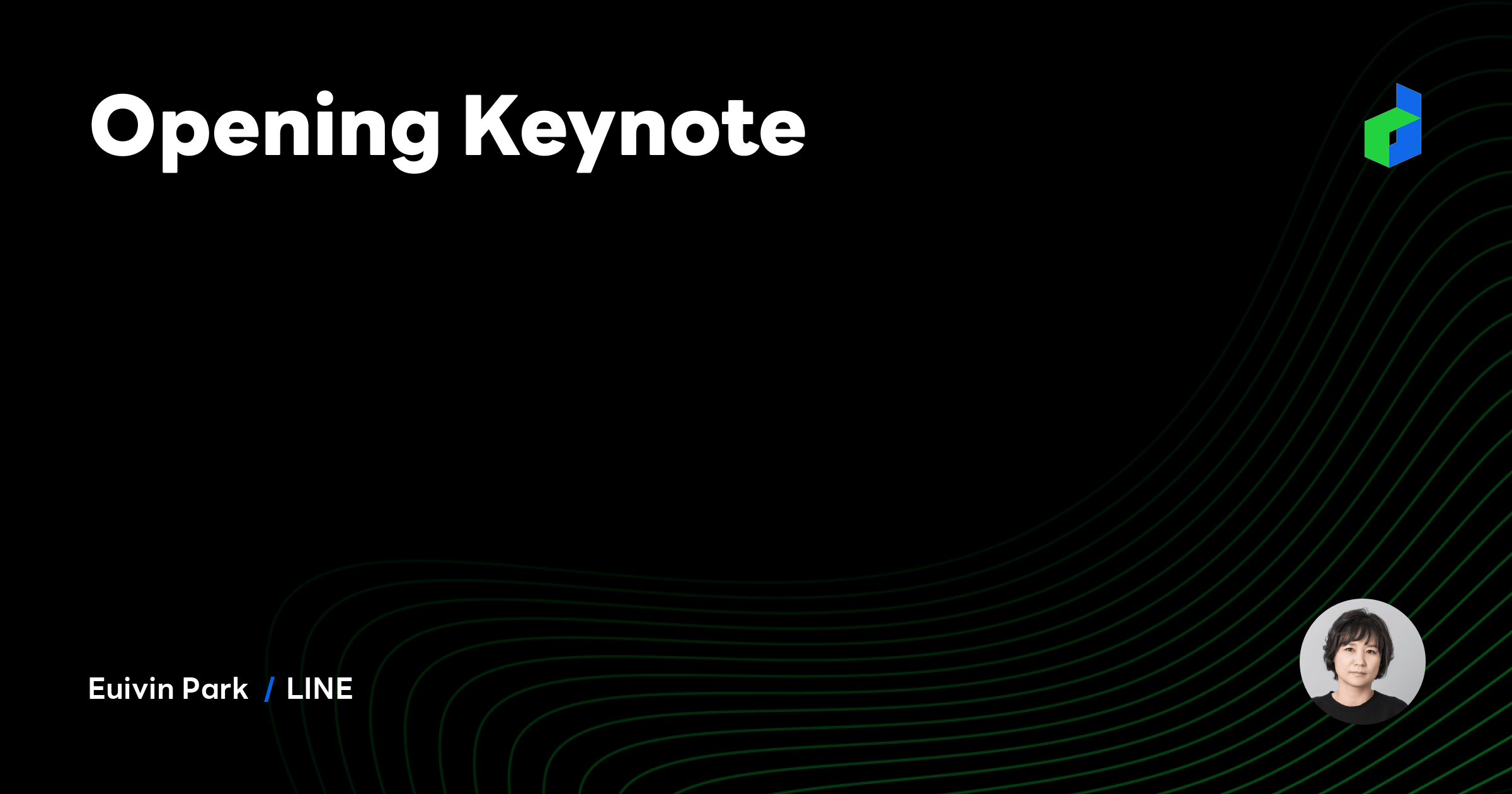 Opening Keynote

Euivin Park / LINE